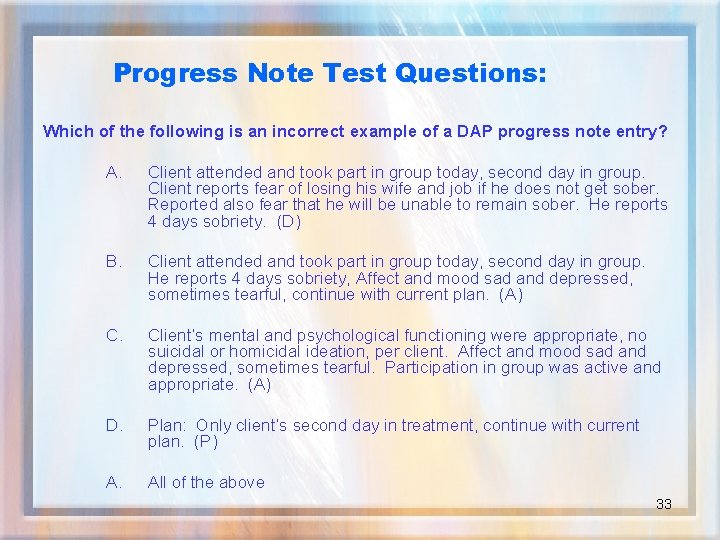 Progress Note Test Questions:

Which of the following is an incorrect example of a DAP progress note entry?

A. Client attended and took part in group today, second day in group. Client reports fear of losing his wife and job if he does not get sober. Reported also fear that he will be unable to remain sober. He reports 4 days sobriety. (D)

B. Client attended and took part in group today, second day in group. He reports 4 days sobriety, Affect and mood sad and depressed, sometimes tearful, continue with current plan. (A)

C. Client's mental and psychological functioning were appropriate, no suicidal or homicidal ideation, per client. Affect and mood sad and depressed, sometimes tearful. Participation in group was active and appropriate. (A)

D. Plan: Only client's second day in treatment, continue with current plan. (P)

A. All of the above

33